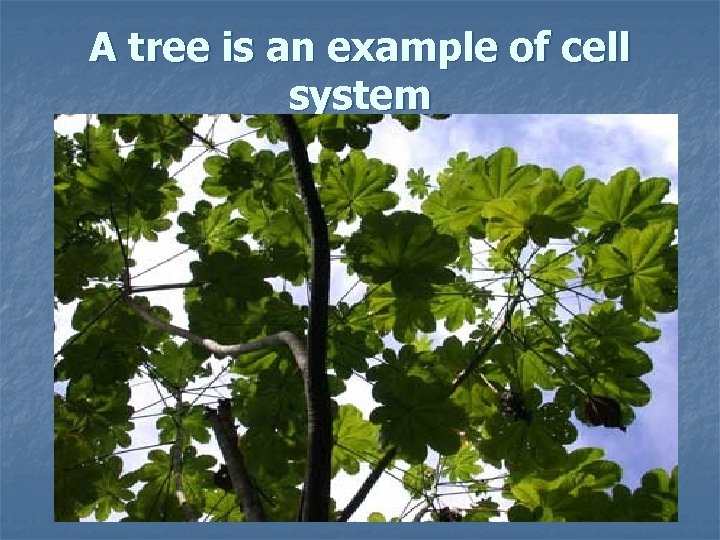 A tree is an example of cell system